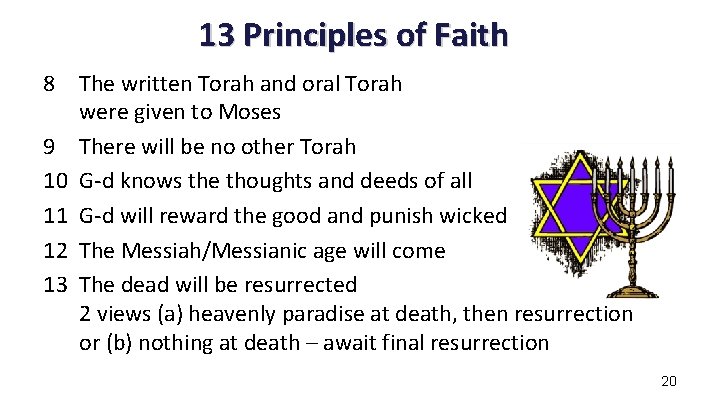 13 Principles of Faith

8 The written Torah and oral Torah were given to Moses

9 There will be no other Torah

10 G-d knows the thoughts and deeds of all

11 G-d will reward the good and punish wicked

12 The Messiah/Messianic age will come

13 The dead will be resurrected
2 views (a) heavenly paradise at death, then resurrection or (b) nothing at death – await final resurrection

20